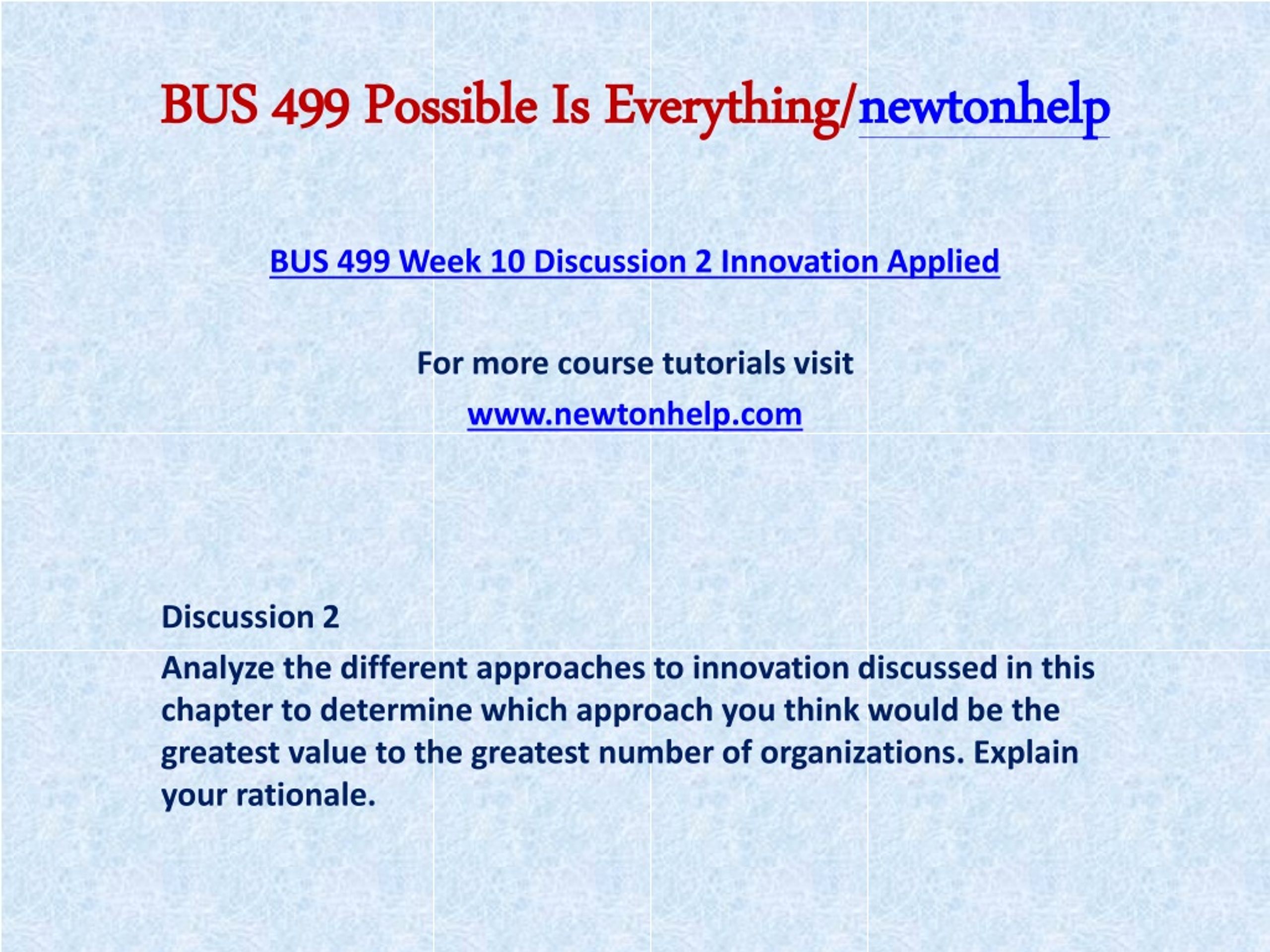 BUS 499 Possible Is Everything/newtonhelp

BUS 499 Week 10 Discussion 2 Innovation Applied

For more course tutorials visit

www.newtonhelp.com

Discussion 2

Analyze the different approaches to innovation discussed in this chapter to determine which approach you think would be the greatest value to the greatest number of organizations. Explain your rationale.